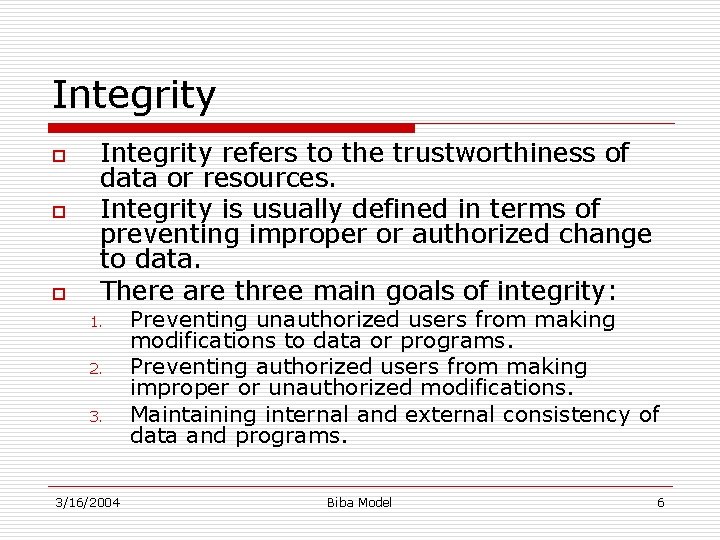 Integrity

Integrity refers to the trustworthiness of data or resources.

Integrity is usually defined in terms of preventing improper or authorized change to data.

There are three main goals of integrity:

1. Preventing unauthorized users from making modifications to data or programs.
2. Preventing authorized users from making improper or unauthorized modifications.
3. Maintaining internal and external consistency of data and programs.

3/16/2004 Biba Model 6